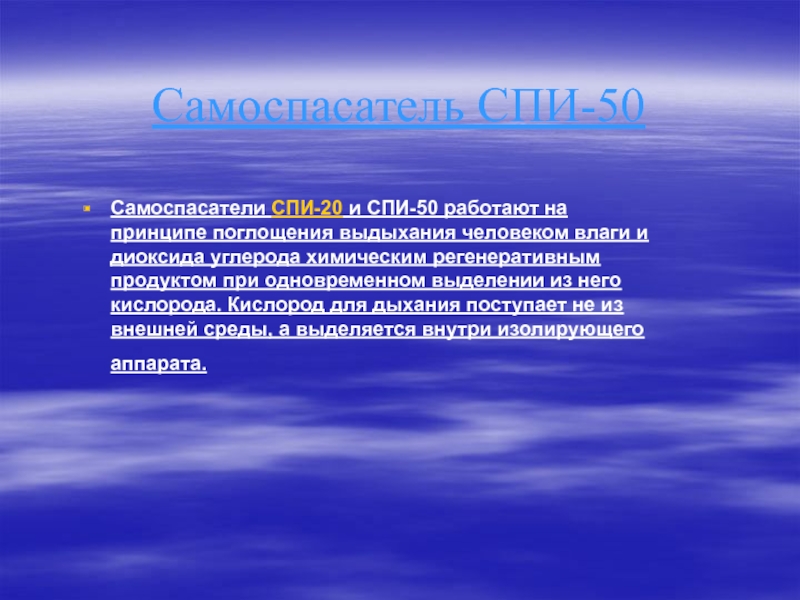 Самоспасатель СПИ-50

Самоспасатели СПИ-20 и СПИ-50 работают на принципе поглощения выдыхания человеком влаги и диоксида углерода химическим регенеративным продуктом при одновременном выделении из него кислорода. Кислород для дыхания поступает не из внешней среды, а выделяется внутри изолирующего аппарата.